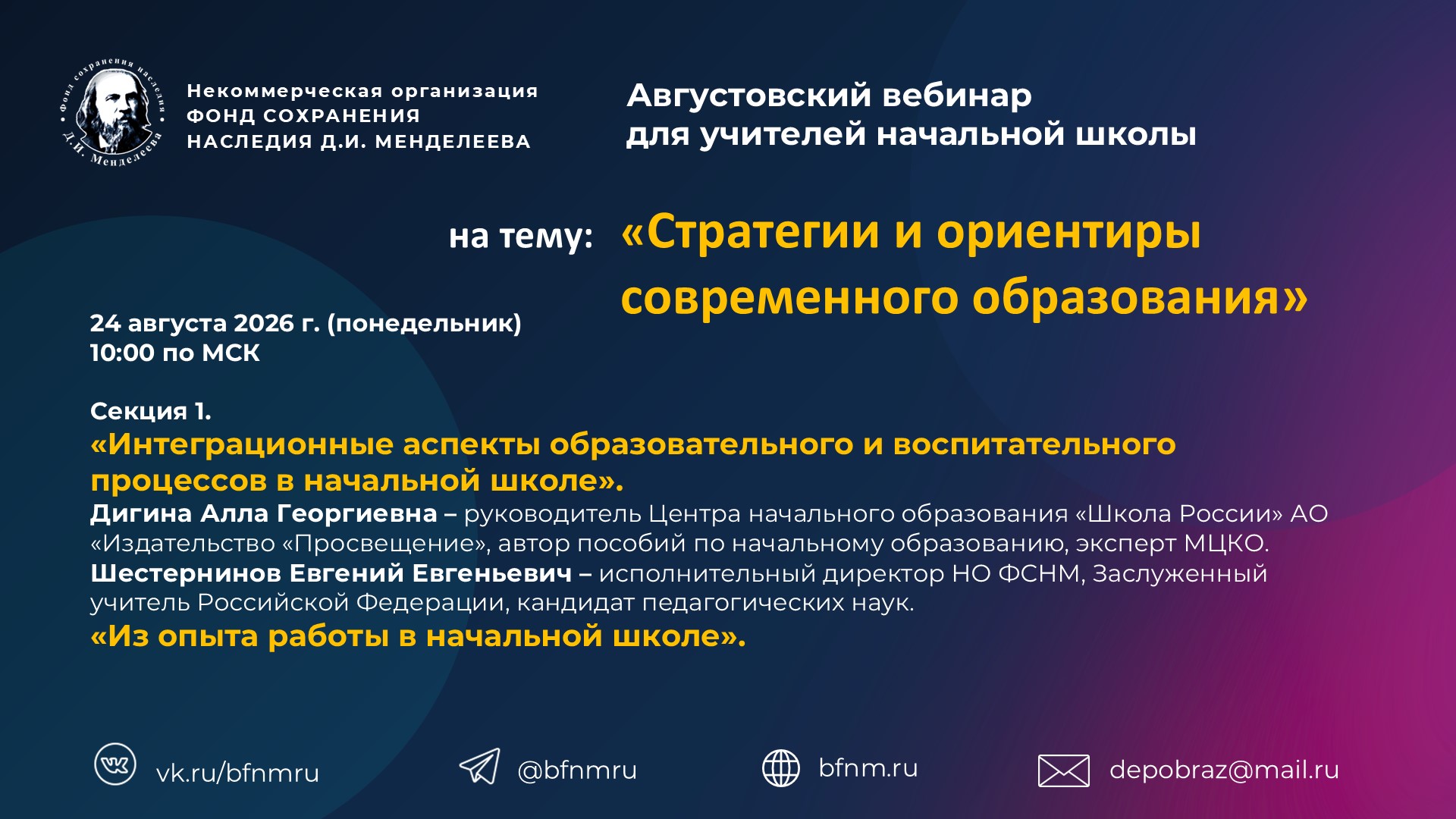 Фонд сохранения наследия Д.И. Менделеева

Некоммерческая организация
ФОНД СОХРАНЕНИЯ
НАСЛЕДИЯ Д.И. МЕНДЕЛЕЕВА

Августовский вебинар
для учителей начальной школы

на тему: «Стратегии и ориентиры современного образования»

24 августа 2026 г. (понедельник)
10:00 по МСК

Секция 1.
«Интеграционные аспекты образовательного и воспитательного процессов в начальной школе».
Дигина Алла Георгиевна – руководитель Центра начального образования «Школа России» АО «Издательство «Просвещение», автор пособий по начальному образованию, эксперт МЦКО.
Шестернинов Евгений Евгеньевич – исполнительный директор НО ФСНМ, Заслуженный учитель Российской Федерации, кандидат педагогических наук.
«Из опыта работы в начальной школе».

vk.ru/bfnmru
@bfnmru
bfnm.ru
depobraz@mail.ru